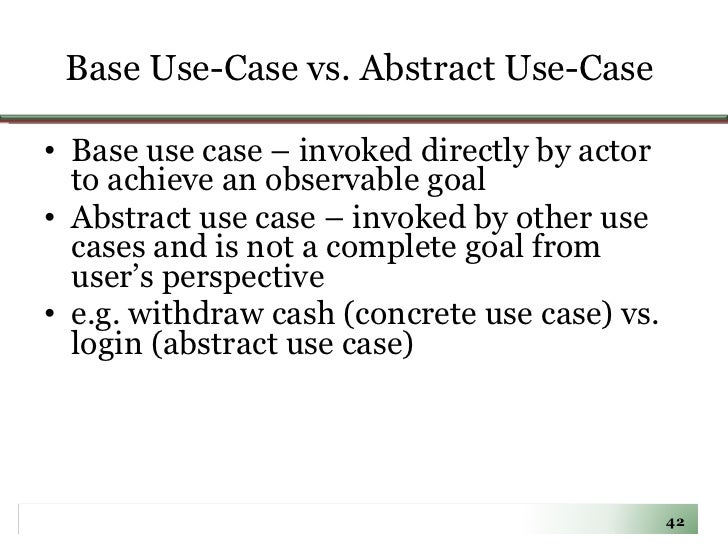 Base Use-Case vs. Abstract Use-Case

• Base use case – invoked directly by actor to achieve an observable goal
• Abstract use case – invoked by other use cases and is not a complete goal from user's perspective
• e.g. withdraw cash (concrete use case) vs. login (abstract use case)

42